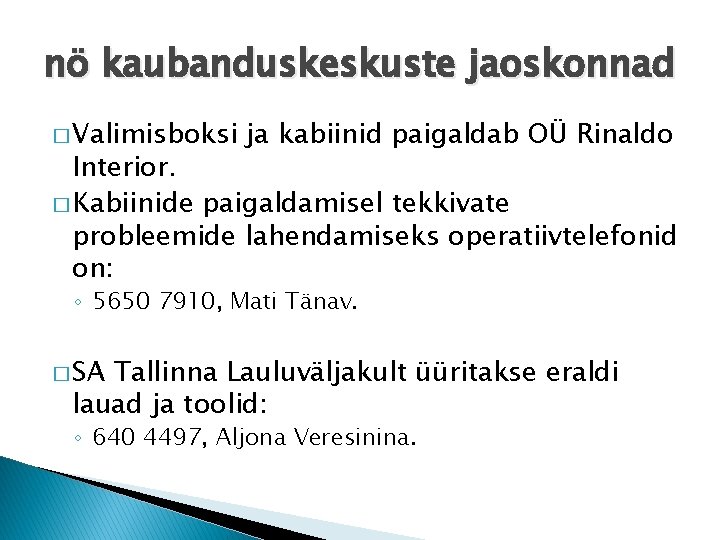 nö kaubanduskeskuste jaoskonnad

□ Valimisboksi ja kabiinid paigaldab OÜ Rinaldo Interior.

□ Kabiinide paigaldamisel tekkivate probleemide lahendamiseks operatiivtelefonid on:

◦ 5650 7910, Mati Tänav.

□ SA Tallinna Lauluväljakult üüritakse eraldi lauad ja toolid:

◦ 640 4497, Aljona Veresinina.